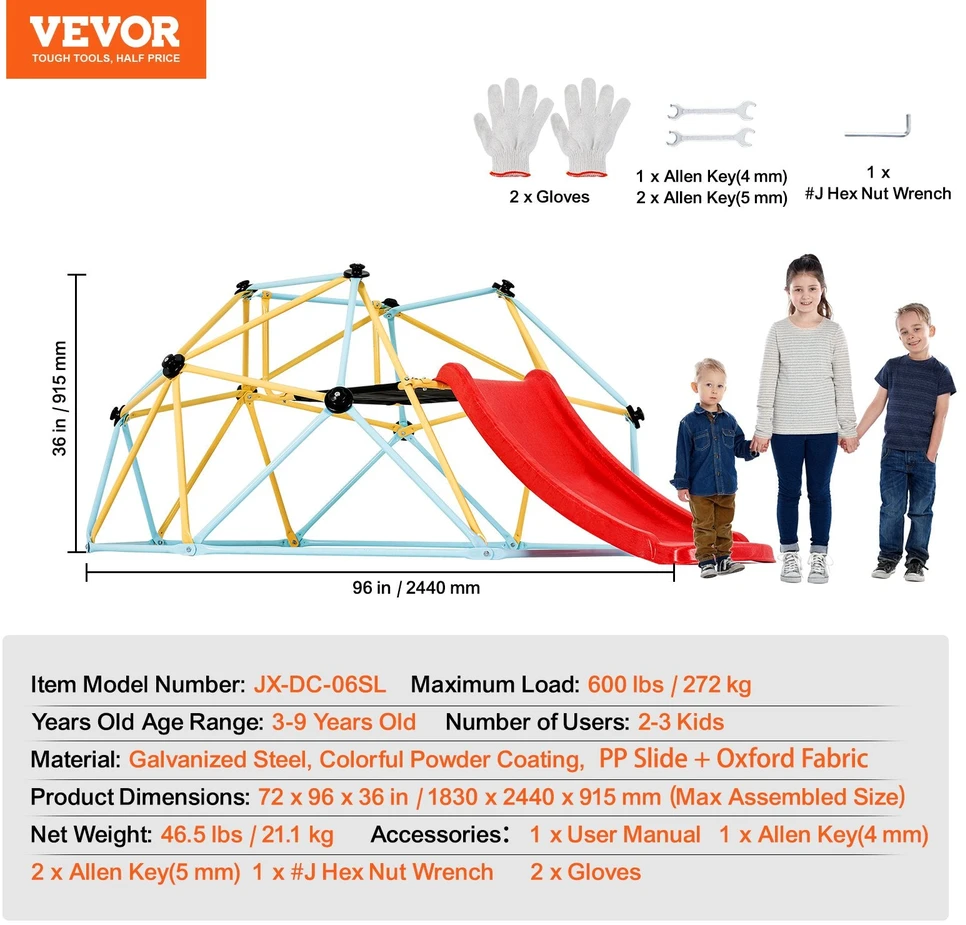 VEVOR
TOUGH TOOLS, HALF PRICE

2 x Gloves

1 x Allen Key(4 mm)
2 x Allen Key(5 mm)

1 x
#J Hex Nut Wrench

36 in / 915 mm

96 in / 2440 mm

Item Model Number: JX-DC-06SL Maximum Load: 600 lbs / 272 kg
Years Old Age Range: 3-9 Years Old Number of Users: 2-3 Kids
Material: Galvanized Steel, Colorful Powder Coating, PP Slide + Oxford Fabric
Product Dimensions: 72 x 96 x 36 in / 1830 x 2440 x 915 mm (Max Assembled Size)
Net Weight: 46.5 lbs / 21.1 kg Accessories: 1 x User Manual 1 x Allen Key(4 mm) 2 x Allen Key(5 mm) 1 x #J Hex Nut Wrench 2 x Gloves